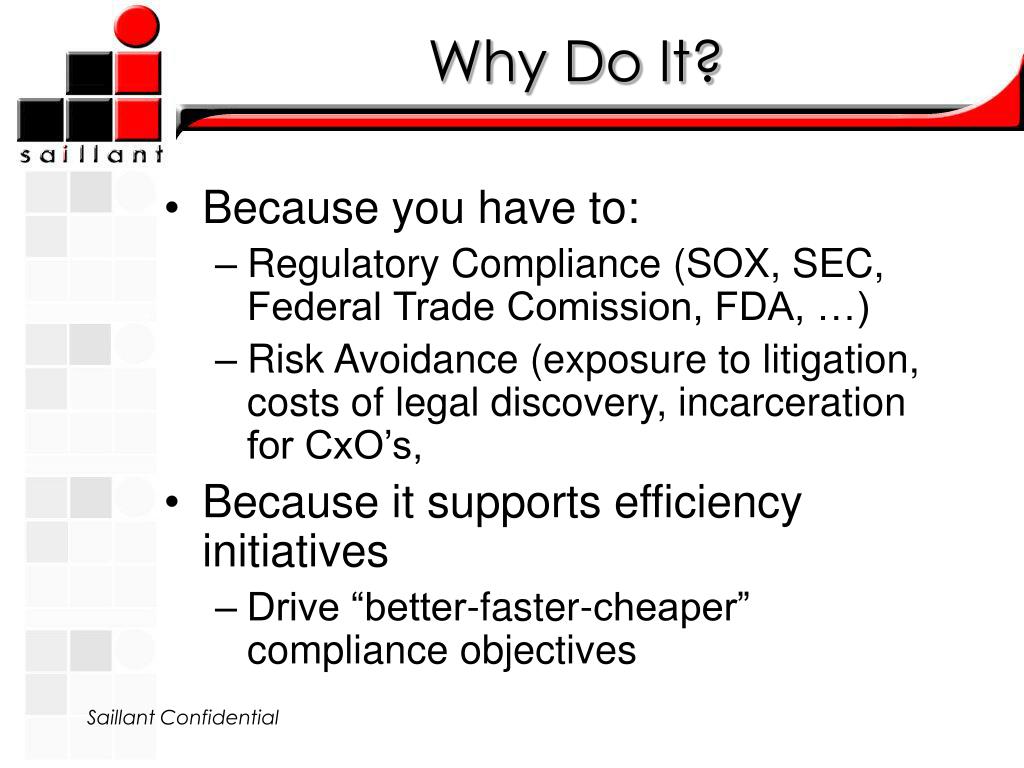 saillant

Why Do It?

• Because you have to:
– Regulatory Compliance (SOX, SEC, Federal Trade Comission, FDA, …)
– Risk Avoidance (exposure to litigation, costs of legal discovery, incarceration for CxO’s,
• Because it supports efficiency initiatives
– Drive “better-faster-cheaper” compliance objectives

Saillant Confidential